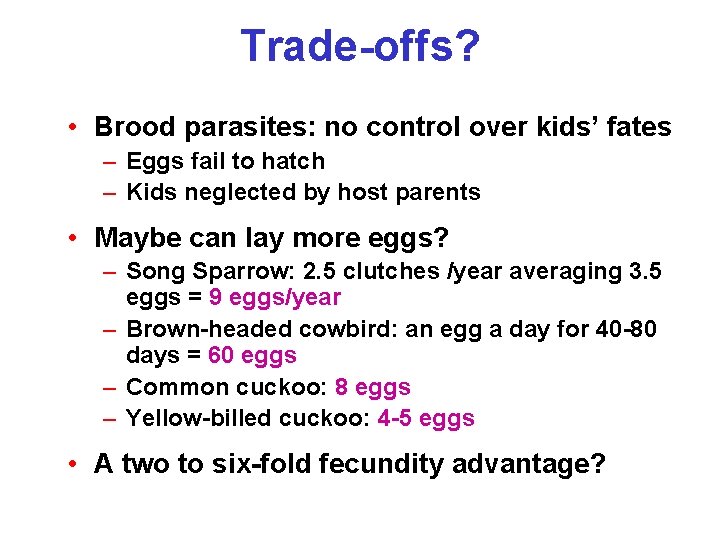 Trade-offs?

• Brood parasites: no control over kids' fates
– Eggs fail to hatch
– Kids neglected by host parents

• Maybe can lay more eggs?
– Song Sparrow: 2.5 clutches /year averaging 3.5 eggs = 9 eggs/year
– Brown-headed cowbird: an egg a day for 40-80 days = 60 eggs
– Common cuckoo: 8 eggs
– Yellow-billed cuckoo: 4-5 eggs

• A two to six-fold fecundity advantage?